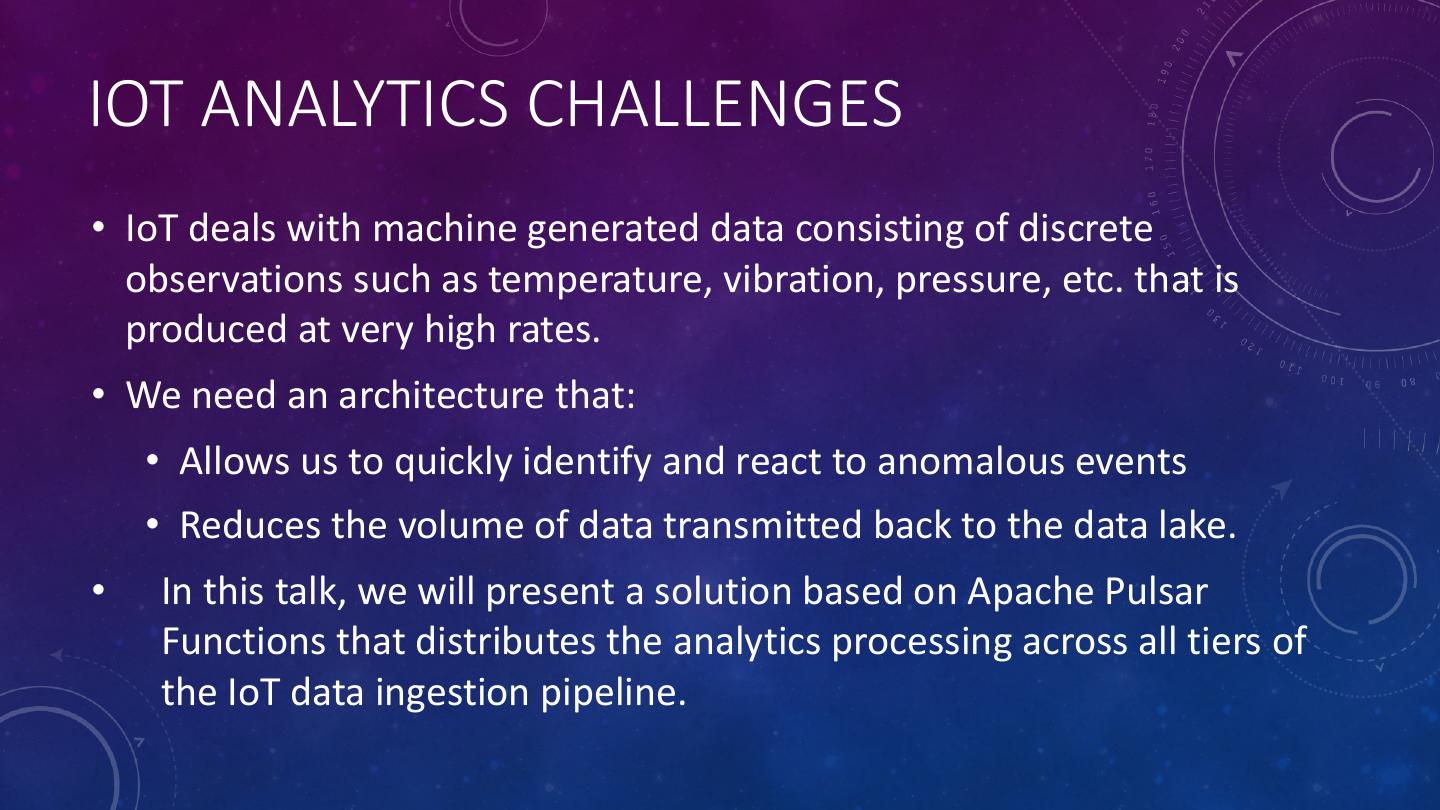 IOT ANALYTICS CHALLENGES

• IoT deals with machine generated data consisting of discrete observations such as temperature, vibration, pressure, etc. that is produced at very high rates.

• We need an architecture that:

• Allows us to quickly identify and react to anomalous events

• Reduces the volume of data transmitted back to the data lake.

• In this talk, we will present a solution based on Apache Pulsar Functions that distributes the analytics processing across all tiers of the IoT data ingestion pipeline.